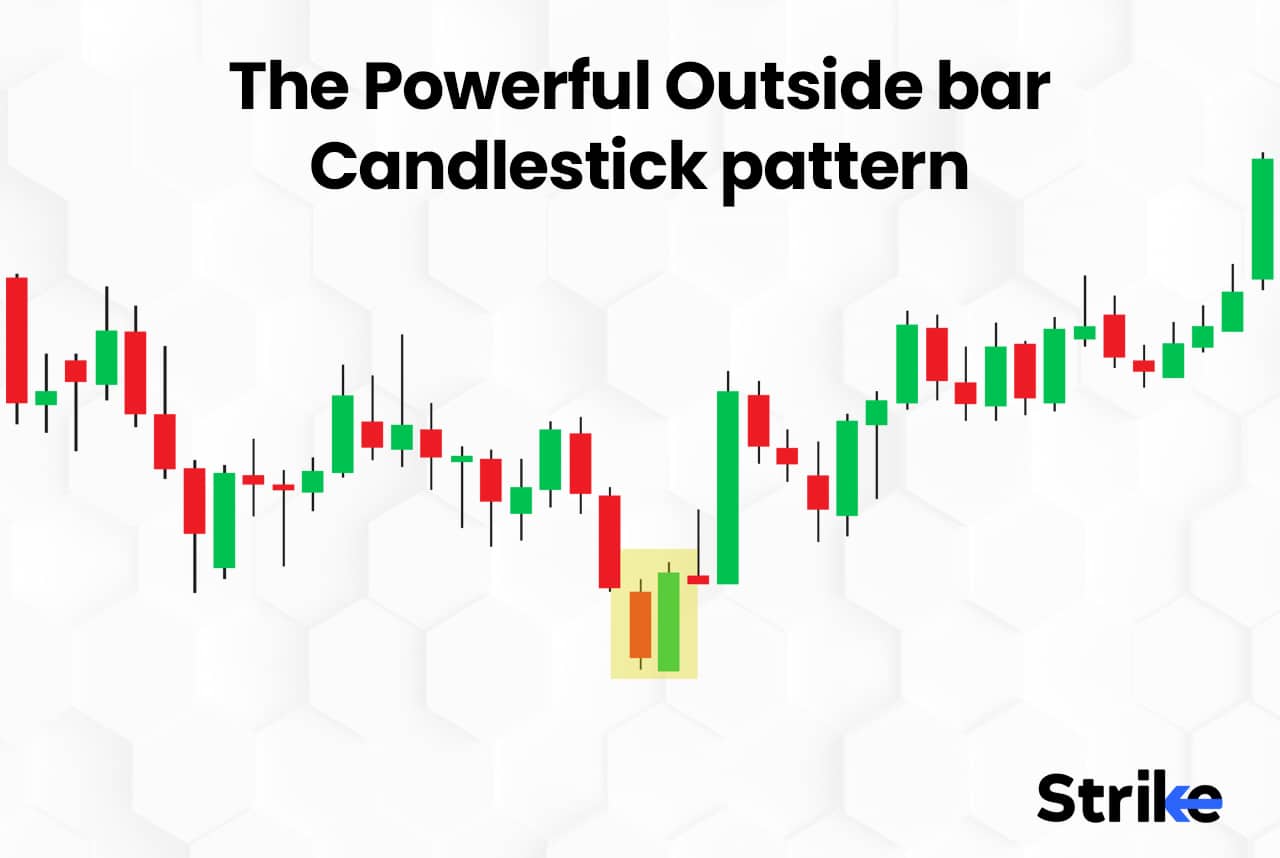 The Powerful Outside bar Candlestick pattern

Strike